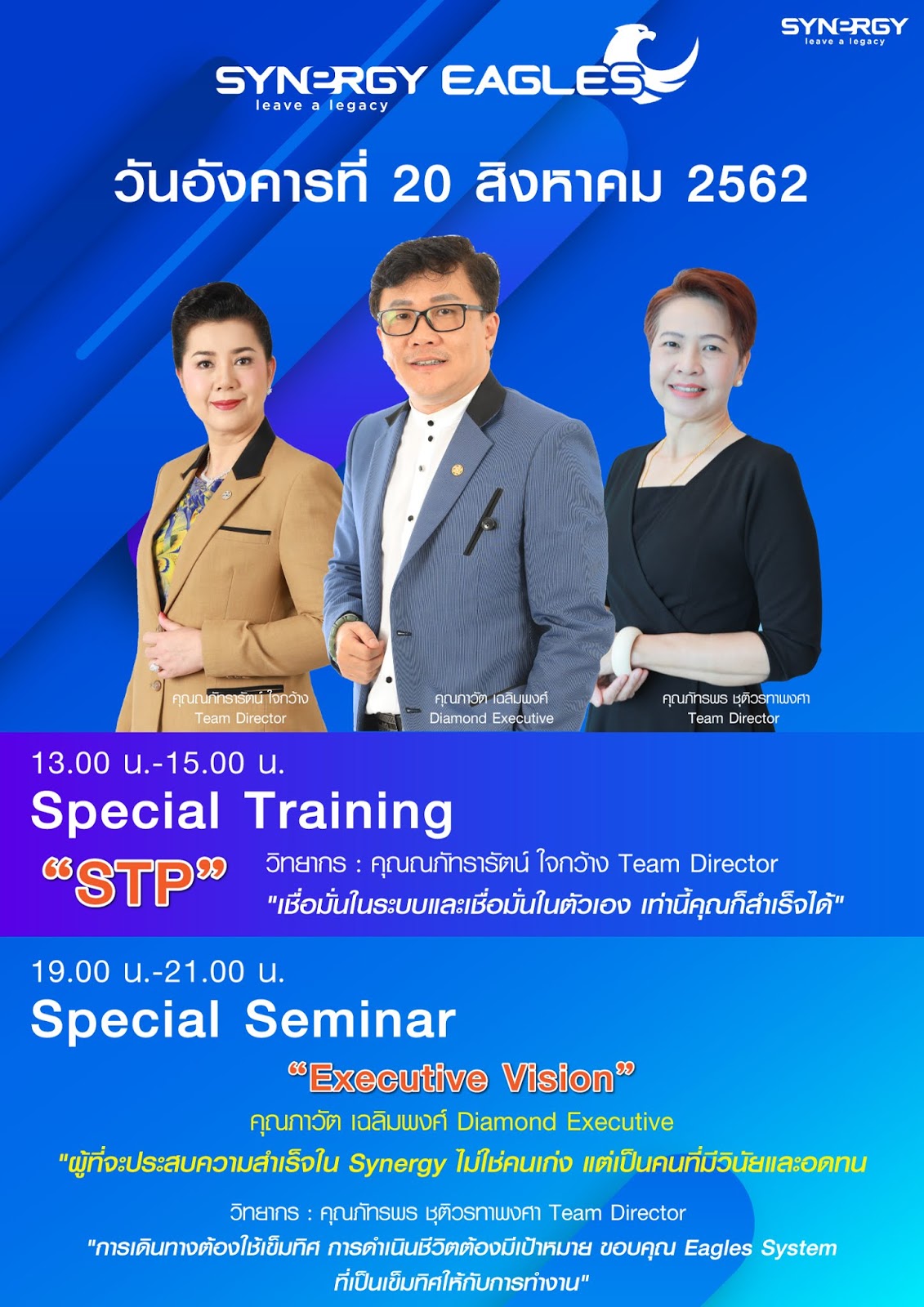 SYNERGY
leave a legacy

SYNERGY EAGLES
leave a legacy

วันอังคารที่ 20 สิงหาคม 2562

คุณณภัทรารัตน์ ใจกว้าง
Team Director

คุณภาวัต เฉลิมพงศ์
Diamond Executive

คุณภัทรพร ชุติวรทาพงศา
Team Director

13.00 น.-15.00 น.
Special Training

“STP”
วิทยากร : คุณณภัทรารัตน์ ใจกว้าง Team Director
"เชื่อมั่นในระบบและเชื่อมั่นในตัวเอง เท่านี้คุณก็สำเร็จได้"

19.00 น.-21.00 น.
Special Seminar

“Executive Vision”
คุณภาวัต เฉลิมพงศ์ Diamond Executive
"ผู้ที่จะประสบความสำเร็จใน Synergy ไม่ใช่คนเก่ง แต่เป็นคนที่มีวินัยและอดทน

วิทยากร : คุณภัทรพร ชุติวรทาพงศา Team Director
"การเดินทางต้องใช้เข็มทิศ การดำเนินชีวิตต้องมีเป้าหมาย ขอบคุณ Eagles System ที่เป็นเข็มทิศให้กับการทำงาน"